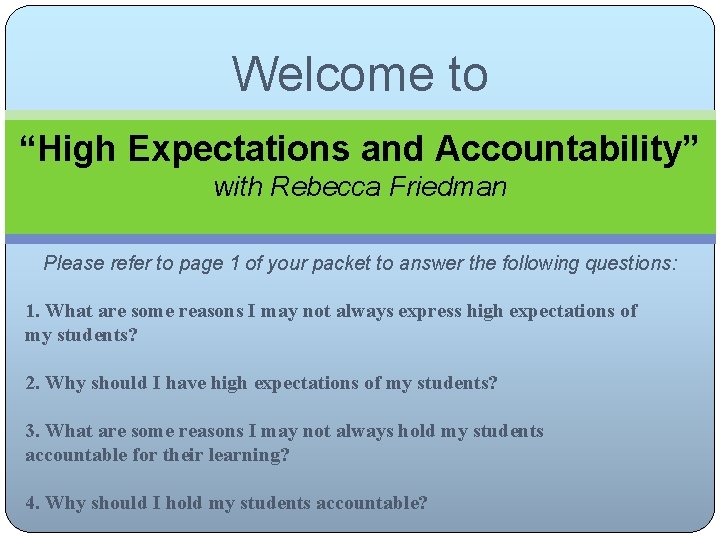 Welcome to

“High Expectations and Accountability”
with Rebecca Friedman

Please refer to page 1 of your packet to answer the following questions:

1. What are some reasons I may not always express high expectations of my students?

2. Why should I have high expectations of my students?

3. What are some reasons I may not always hold my students accountable for their learning?

4. Why should I hold my students accountable?